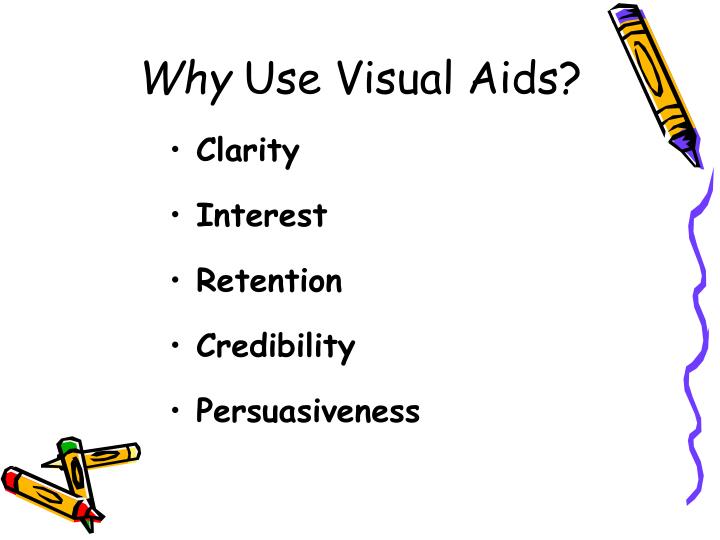 Why Use Visual Aids?

• Clarity
• Interest
• Retention
• Credibility
• Persuasiveness